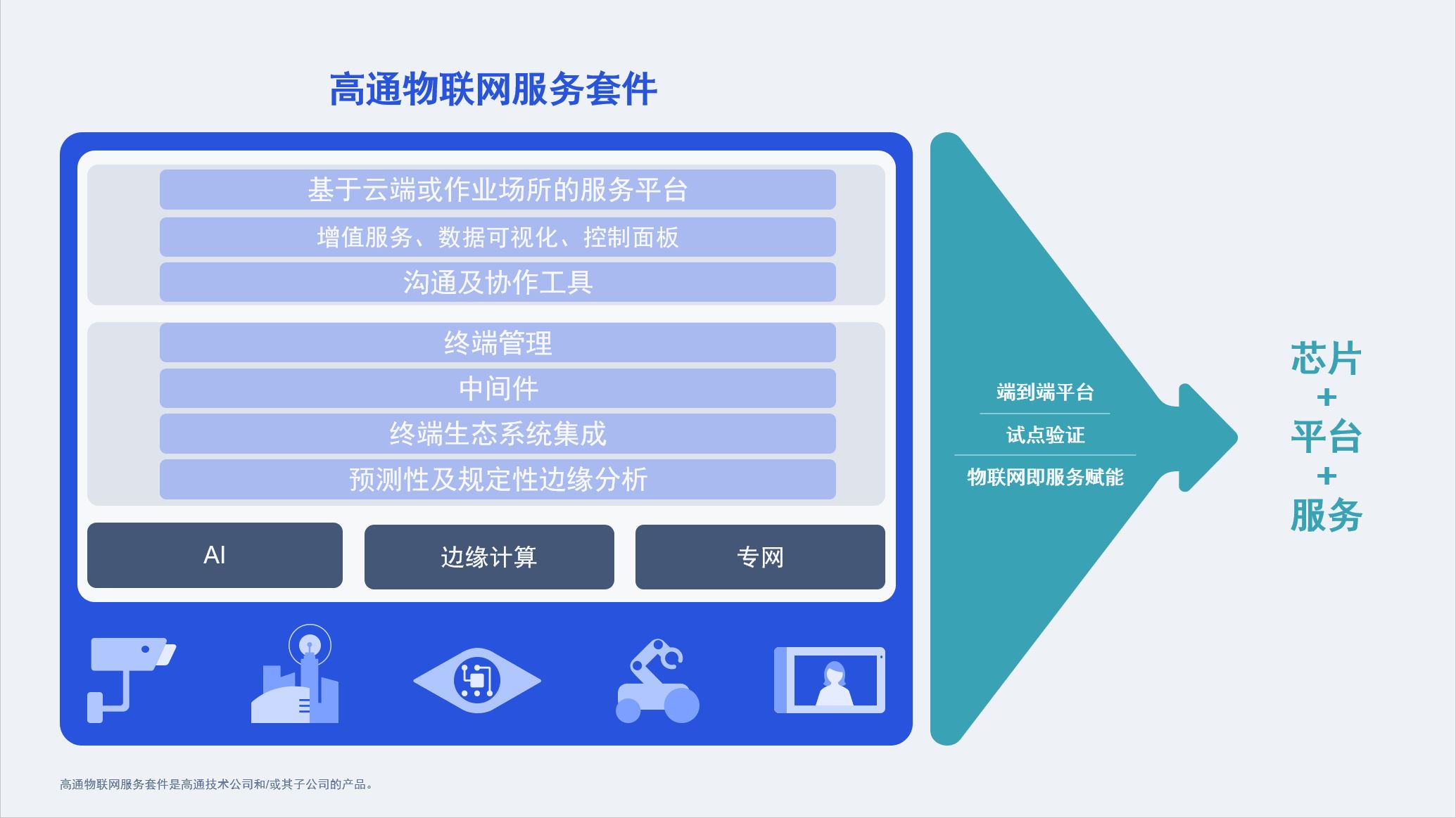 高通物联网服务套件

基于云端或作业场所的服务平台
增值服务、数据可视化、控制面板
沟通及协作工具

终端管理
中间件
终端生态系统集成
预测性及规定性边缘分析

AI
边缘计算
专网

端到端平台
试点验证
物联网即服务赋能

芯片
+
平台
+
服务

高通物联网服务套件是高通技术公司和/或其子公司的产品。